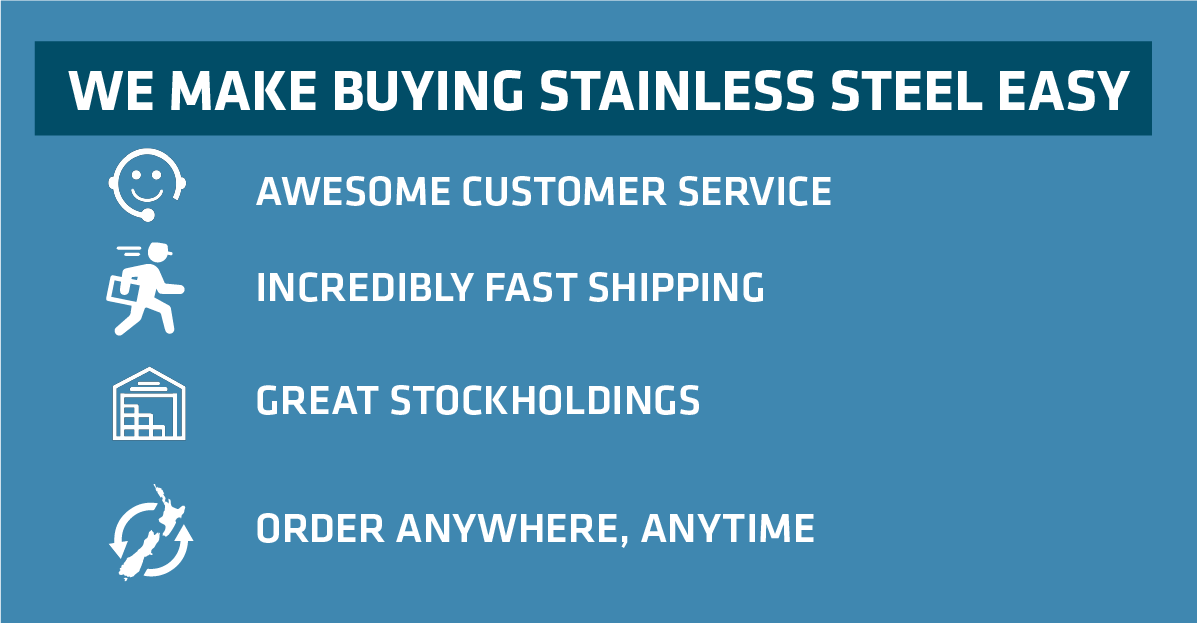 WE MAKE BUYING STAINLESS STEEL EASY

AWESOME CUSTOMER SERVICE

INCREDIBLY FAST SHIPPING

GREAT STOCKHOLDINGS

ORDER ANYWHERE, ANYTIME